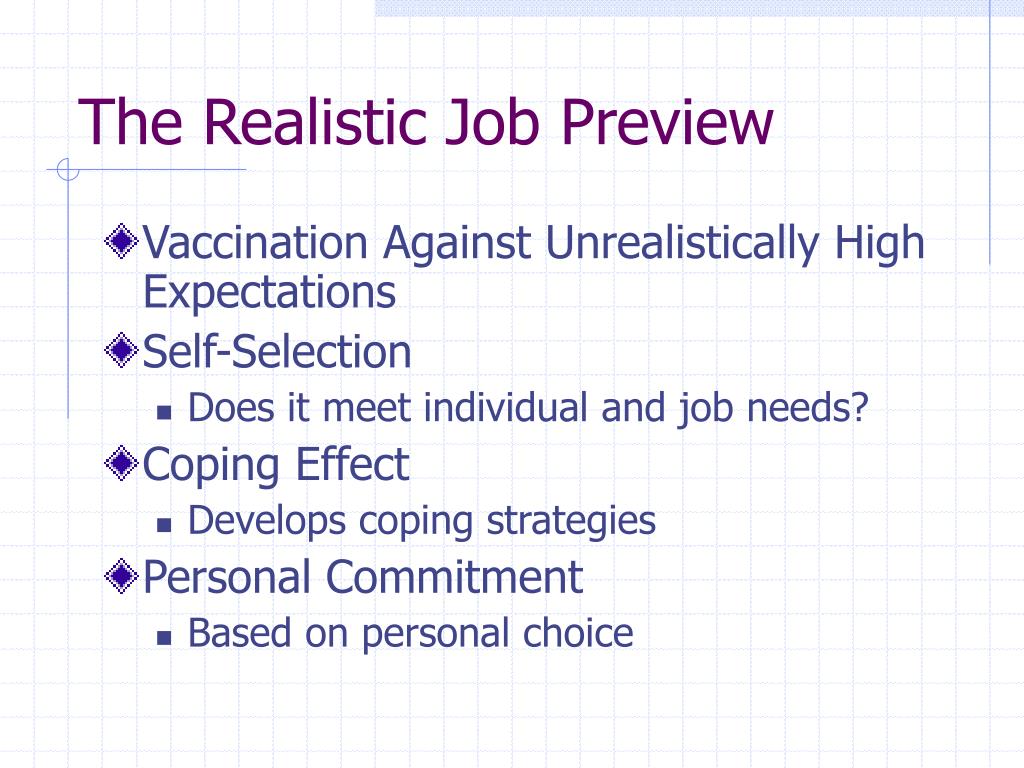 The Realistic Job Preview

Vaccination Against Unrealistically High Expectations

Self-Selection

Does it meet individual and job needs?

Coping Effect

Develops coping strategies

Personal Commitment

Based on personal choice